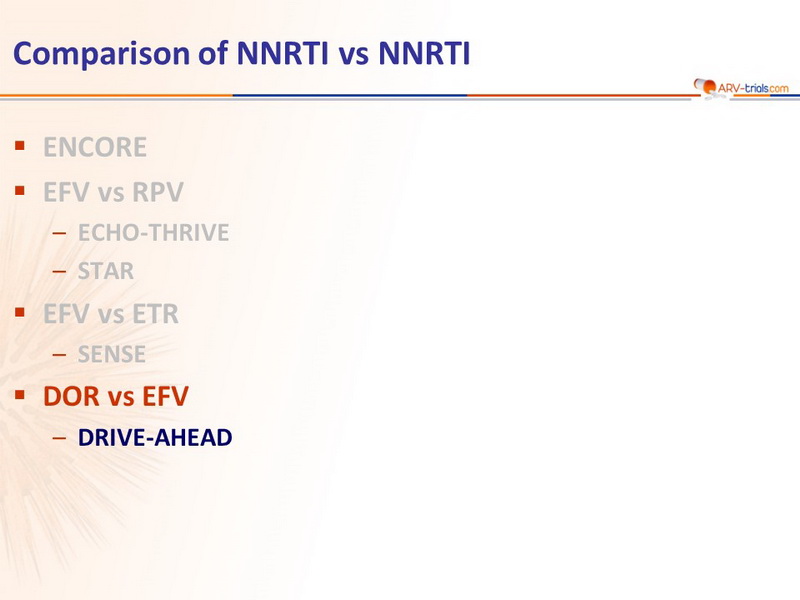 Comparison of NNRTI vs NNRTI

ARV-trials.com

▪ ENCORE
▪ EFV vs RPV
– ECHO-THRIVE
– STAR
▪ EFV vs ETR
– SENSE
▪ DOR vs EFV
– DRIVE-AHEAD